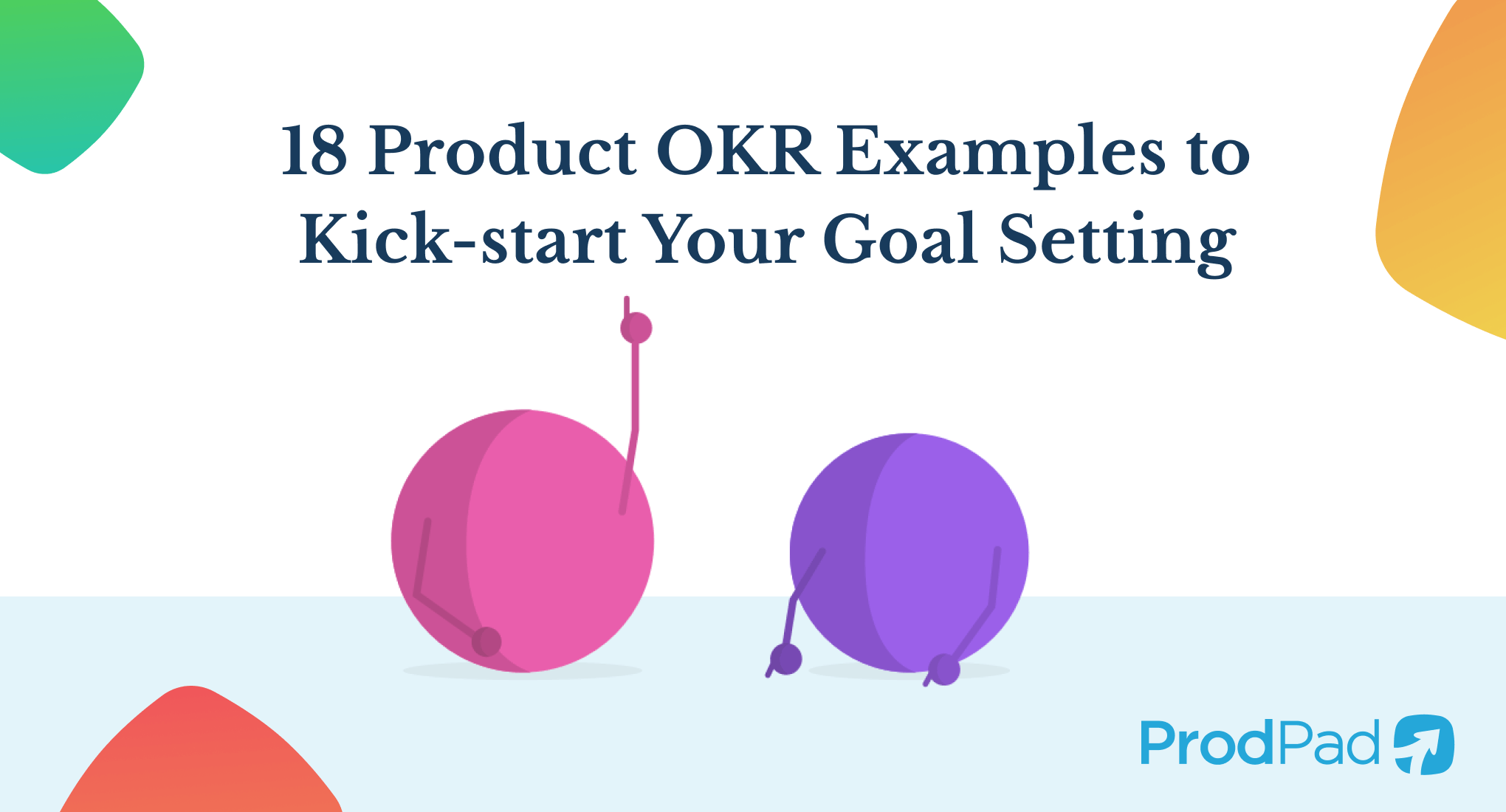 18 Product OKR Examples to Kick-start Your Goal Setting

ProdPad